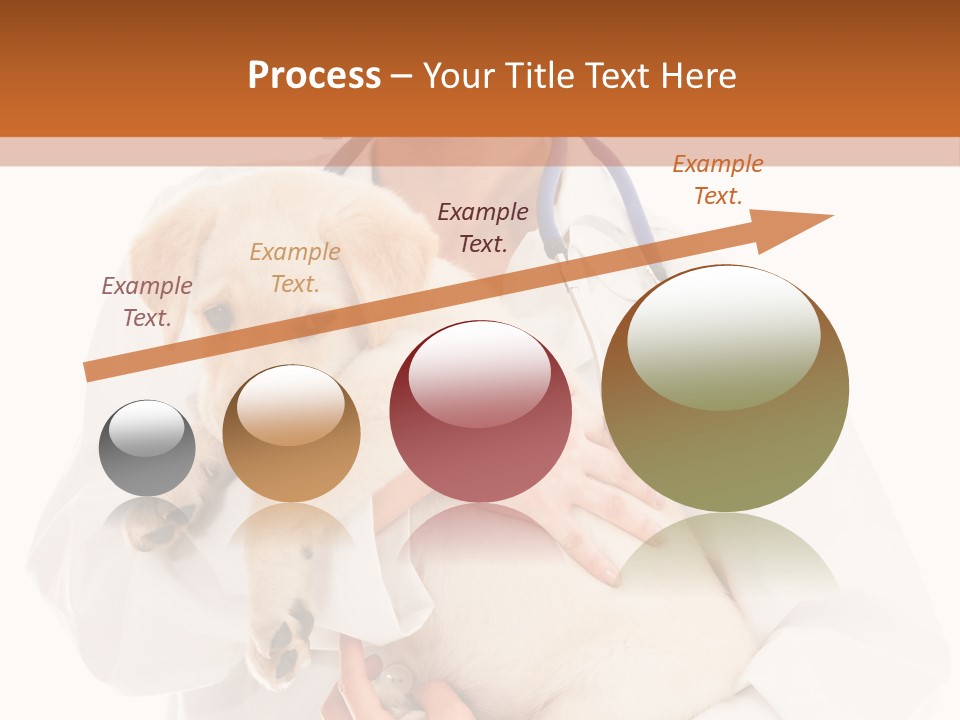 Process – Your Title Text Here

Example Text.

Example Text.

Example Text.

Example Text.